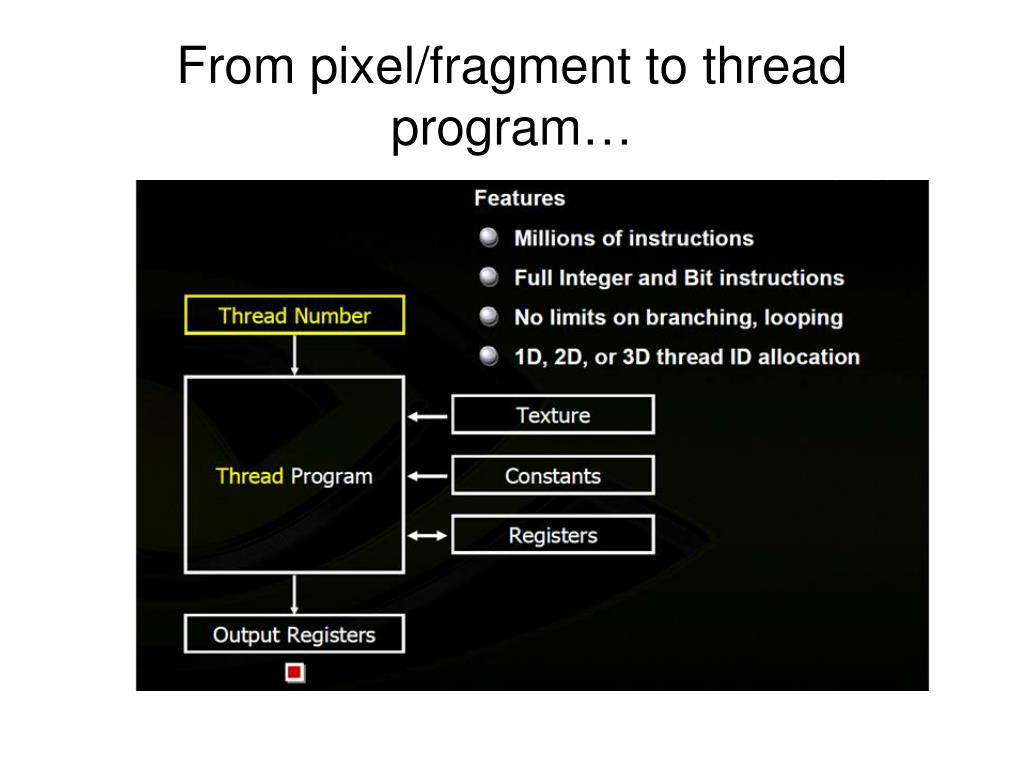 From pixel/fragment to thread program…

Features

Millions of instructions

Full Integer and Bit instructions

No limits on branching, looping

1D, 2D, or 3D thread ID allocation

Thread Number

Thread Program

Texture

Constants

Registers

Output Registers